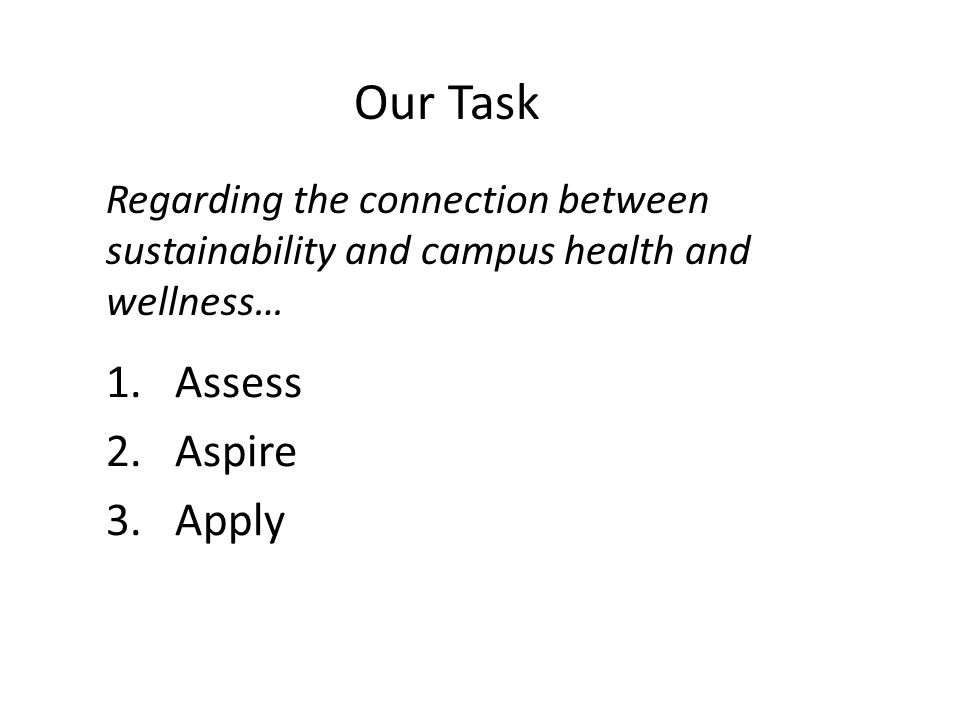 Our Task

Regarding the connection between sustainability and campus health and wellness…

1. Assess
2. Aspire
3. Apply